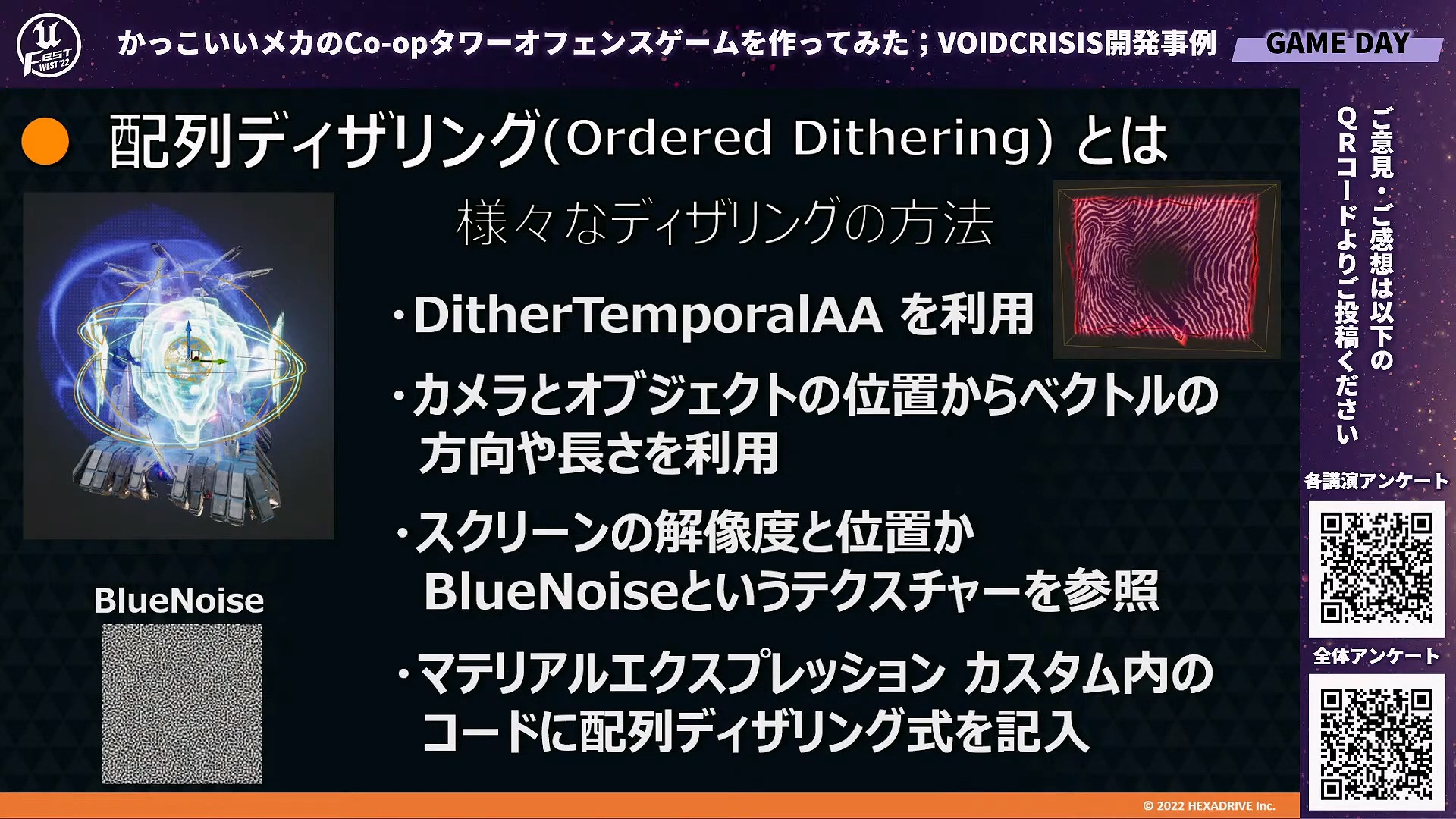 FEST WEST '22

かっこいいメカのCo-opタワーオフェンスゲームを作ってみた；VOIDCRISIS開発事例

GAME DAY

配列ディザリング(Ordered Dithering) とは

様々なディザリングの方法

・DitherTemporalAA を利用

・カメラとオブジェクトの位置からベクトルの方向や長さを利用

・スクリーンの解像度と位置かBlueNoiseというテクスチャーを参照

・マテリアルエクスプレッション カスタム内のコードに配列ディザリング式を記入

BlueNoise

ご意見・ご感想は以下のQRコードよりご投稿ください

各講演アンケート

全体アンケート

© 2022 HEXADRIVE Inc.